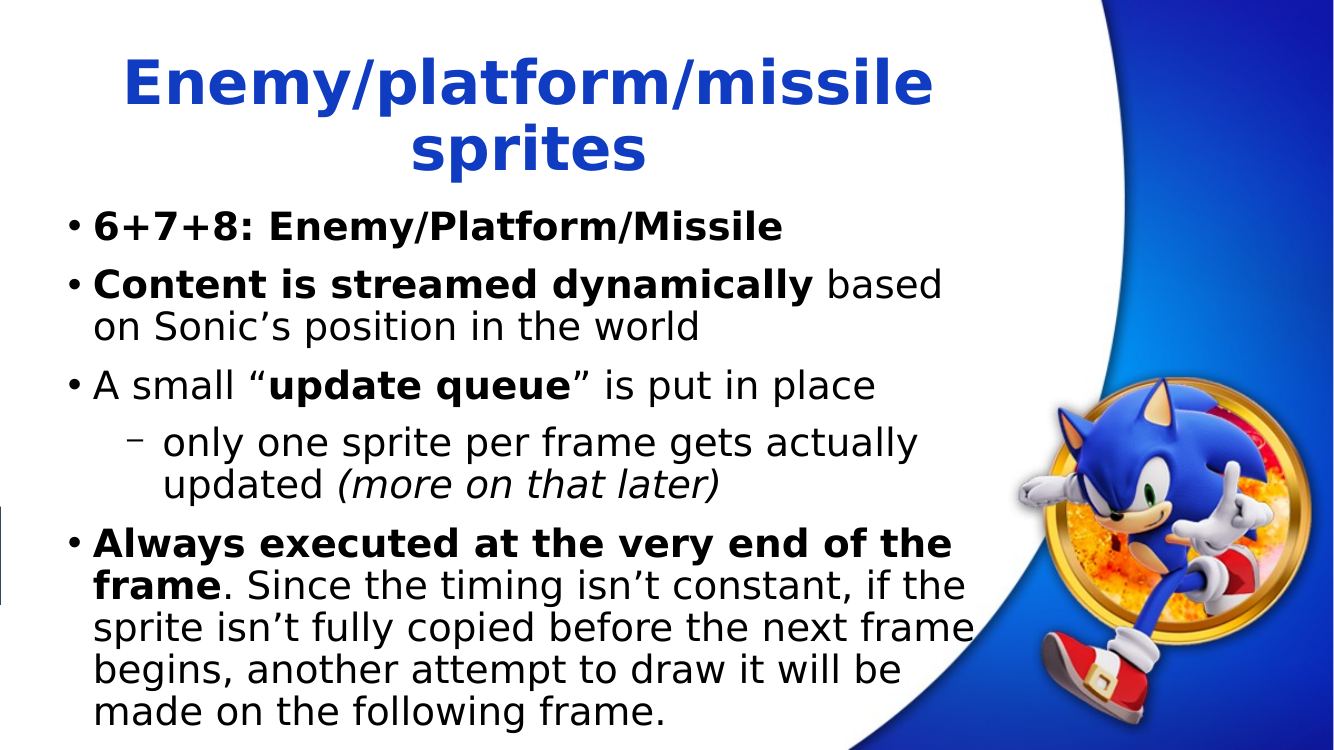 Enemy/platform/missile sprites

• 6+7+8: Enemy/Platform/Missile

• Content is streamed dynamically based on Sonic’s position in the world

• A small “update queue” is put in place

– only one sprite per frame gets actually updated (more on that later)

• Always executed at the very end of the frame. Since the timing isn’t constant, if the sprite isn’t fully copied before the next frame begins, another attempt to draw it will be made on the following frame.